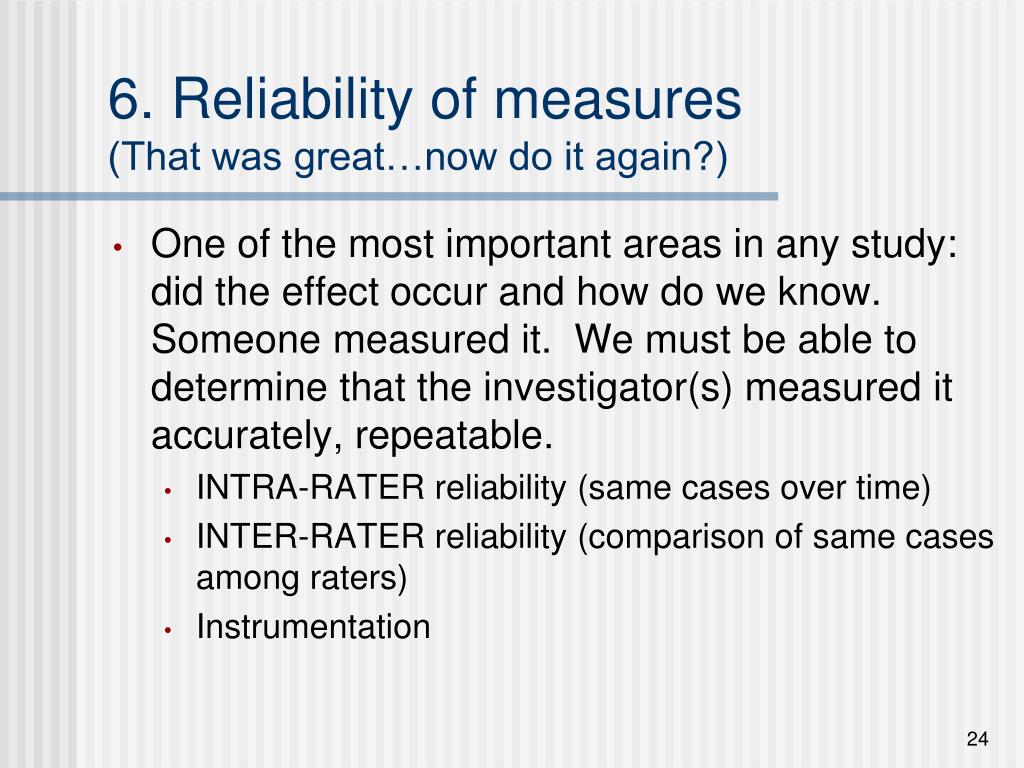 6. Reliability of measures
(That was great…now do it again?)

• One of the most important areas in any study: did the effect occur and how do we know. Someone measured it. We must be able to determine that the investigator(s) measured it accurately, repeatable.
  • INTRA-RATER reliability (same cases over time)
  • INTER-RATER reliability (comparison of same cases among raters)
  • Instrumentation

24